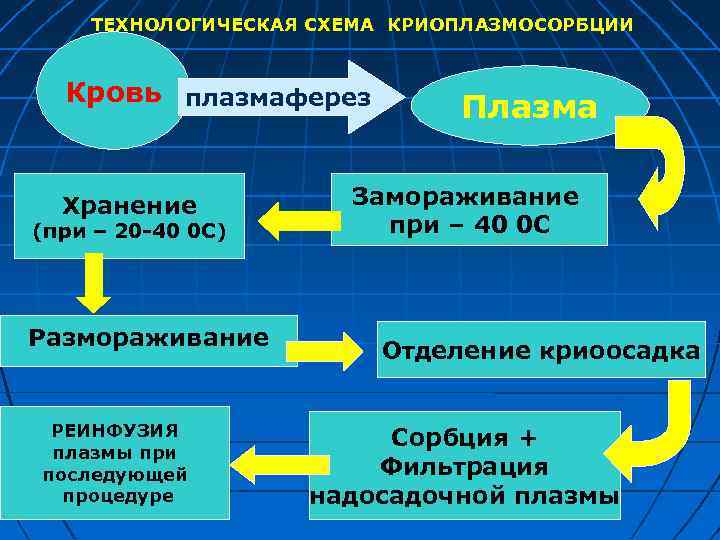 ТЕХНОЛОГИЧЕСКАЯ СХЕМА КРИОПЛАЗМОСОРБЦИИ

Кровь

плазмаферез

Плазма

Замораживание при – 40 0С

Хранение (при – 20-40 0С)

Размораживание

Отделение криоосадка

Сорбция + Фильтрация надосадочной плазмы

РЕИНФУЗИЯ плазмы при последующей процедуре